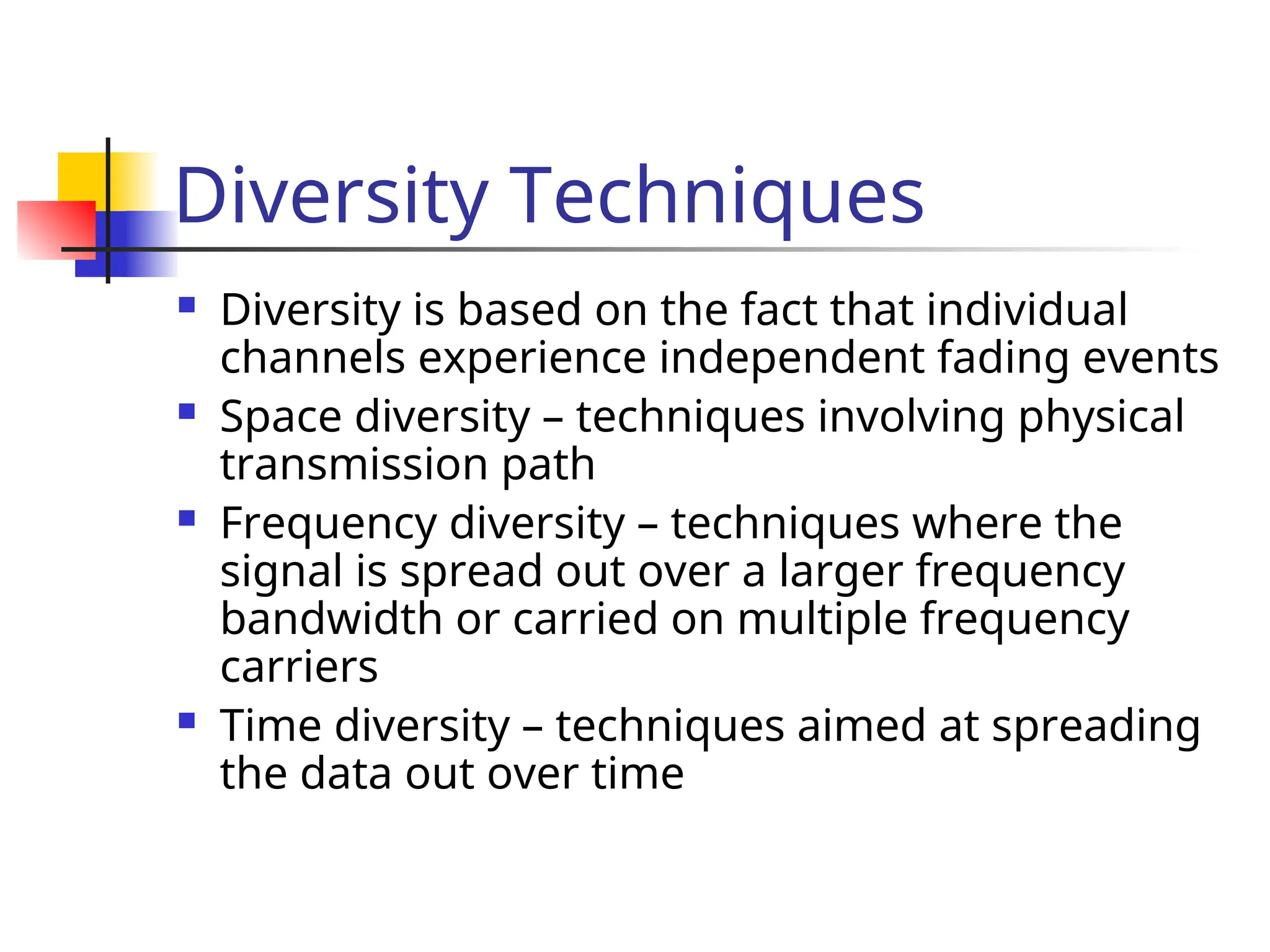 Diversity Techniques

- Diversity is based on the fact that individual channels experience independent fading events
- Space diversity – techniques involving physical transmission path
- Frequency diversity – techniques where the signal is spread out over a larger frequency bandwidth or carried on multiple frequency carriers
- Time diversity – techniques aimed at spreading the data out over time